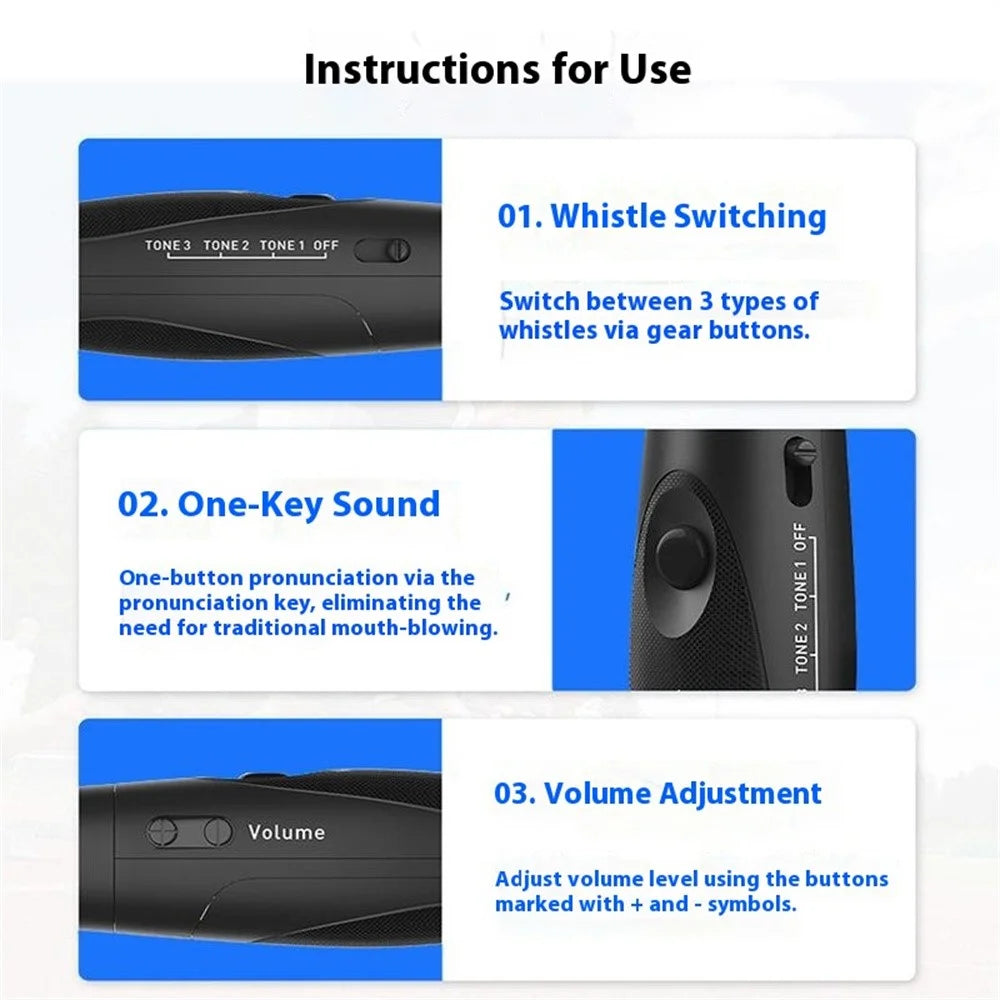 Instructions for Use

TONE 3 TONE 2 TONE 1 OFF

01. Whistle Switching

Switch between 3 types of whistles via gear buttons.

02. One-Key Sound

One-button pronunciation via the pronunciation key, eliminating the need for traditional mouth-blowing.

OFF
TONE 1
TONE 2

Volume

03. Volume Adjustment

Adjust volume level using the buttons marked with + and - symbols.